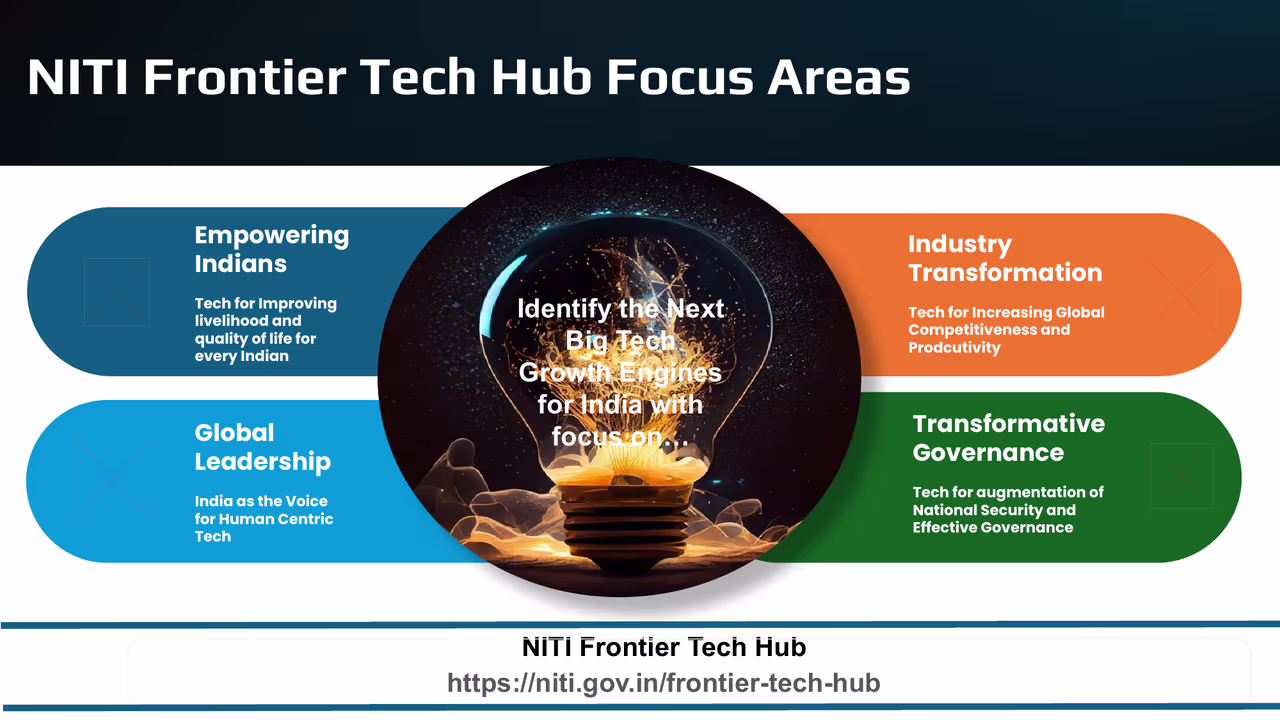 NITI Frontier Tech Hub Focus Areas

Empowering Indians

Tech for Improving livelihood and quality of life for every Indian

Global Leadership

India as the Voice for Human Centric Tech

Identify the Next Big Tech Growth Engines for India with focus on...

Industry Transformation

Tech for Increasing Global Competitiveness and Prodcutivity

Transformative Governance

Tech for augmentation of National Security and Effective Governance

NITI Frontier Tech Hub

https://niti.gov.in/frontier-tech-hub